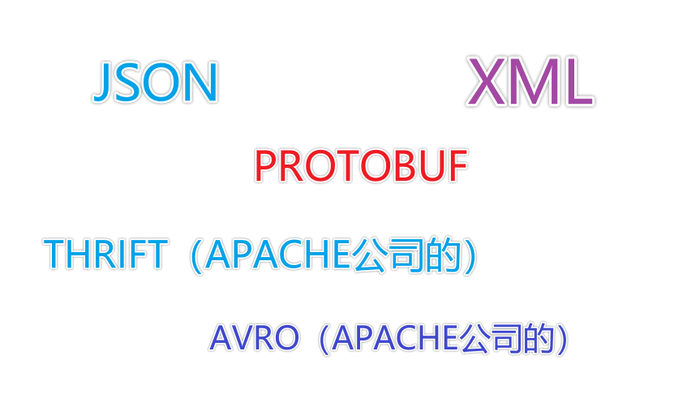 JSON

XML

PROTOBUF

THRIFT（APACHE公司的）

AVRO（APACHE公司的）